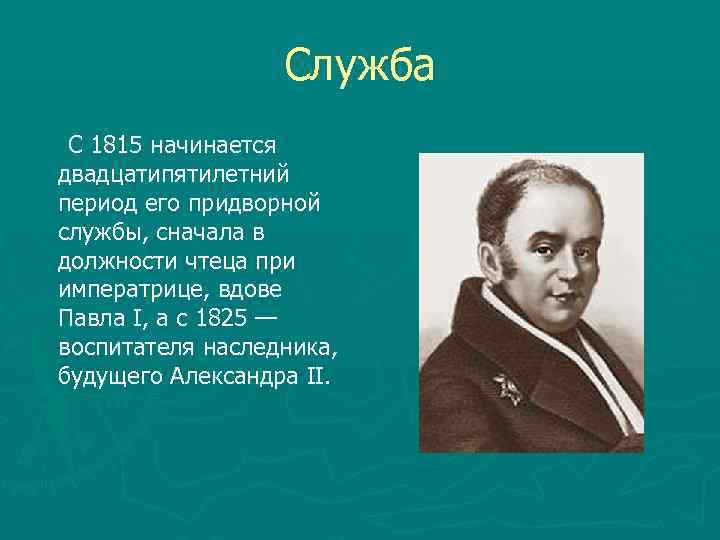 Служба

С 1815 начинается двадцатипятилетний период его придворной службы, сначала в должности чтеца при императрице, вдове Павла I, а с 1825 — воспитателя наследника, будущего Александра II.